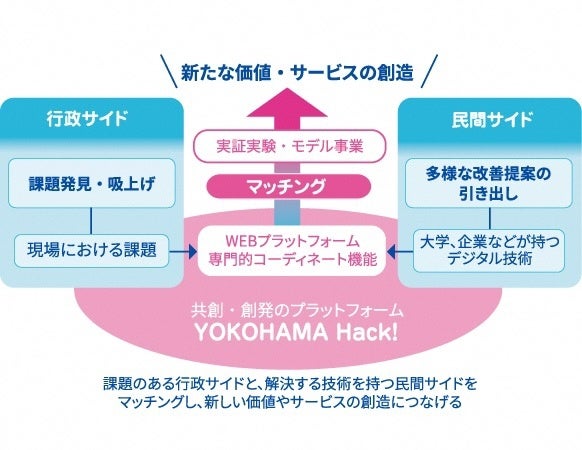 \ 新たな価値・サービスの創造 /

行政サイド

課題発見・吸上げ

現場における課題

実証実験・モデル事業

マッチング

WEBプラットフォーム
専門的コーディネート機能

民間サイド

多様な改善提案の引き出し

大学、企業などが持つデジタル技術

共創・創発のプラットフォーム
YOKOHAMA Hack!

課題のある行政サイドと、解決する技術を持つ民間サイドをマッチングし、新しい価値やサービスの創造につなげる